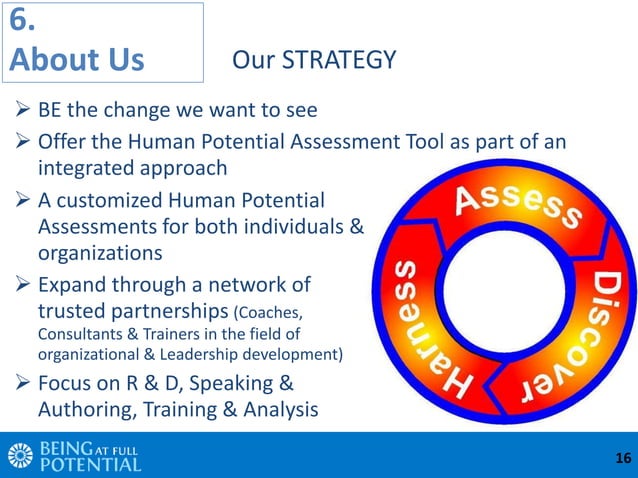 6.
About Us

Our STRATEGY

➢ BE the change we want to see
➢ Offer the Human Potential Assessment Tool as part of an integrated approach
➢ A customized Human Potential Assessments for both individuals & organizations
➢ Expand through a network of trusted partnerships (Coaches, Consultants & Trainers in the field of organizational & Leadership development)
➢ Focus on R & D, Speaking & Authoring, Training & Analysis

Assess
Discover
Harness

BEING AT FULL POTENTIAL

16